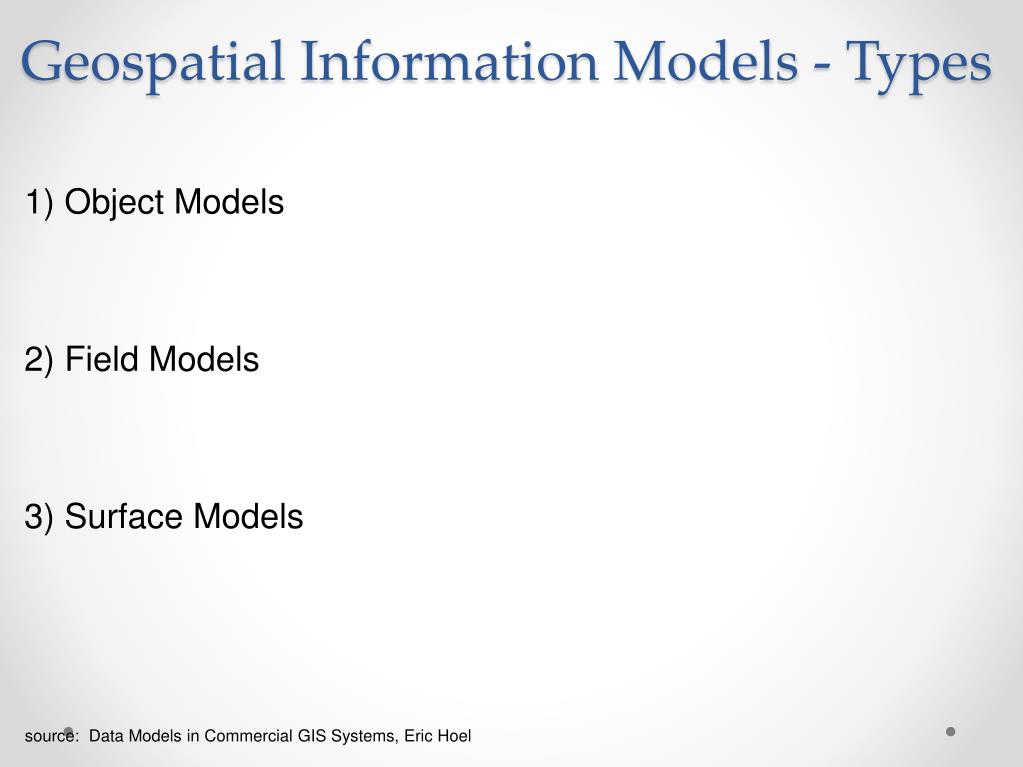 Geospatial Information Models - Types

1) Object Models

2) Field Models

3) Surface Models

source: Data Models in Commercial GIS Systems, Eric Hoel